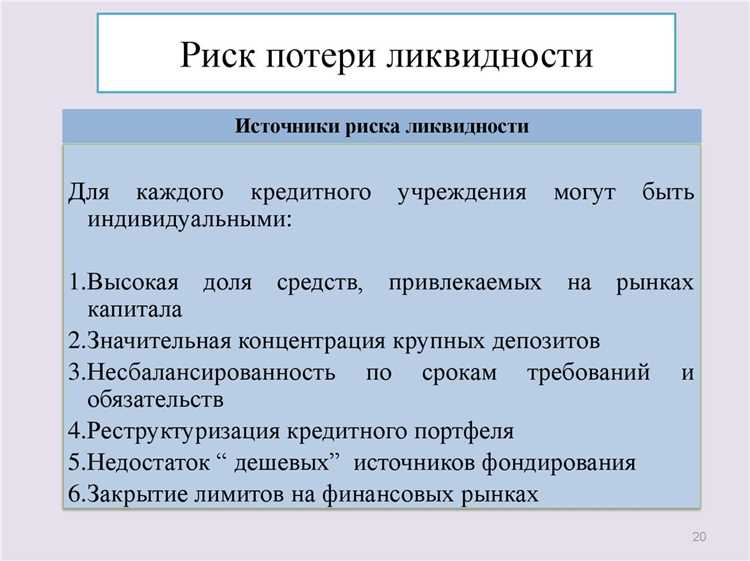 Риск потери ликвидности

Источники риска ликвидности

Для каждого кредитного учреждения могут быть индивидуальными:

1.Высокая доля средств, привлекаемых на рынках капитала
2.Значительная концентрация крупных депозитов
3.Несбалансированность по срокам требований и обязательств
4.Реструктуризация кредитного портфеля
5.Недостаток “ дешевых” источников фондирования
6.Закрытие лимитов на финансовых рынках

20